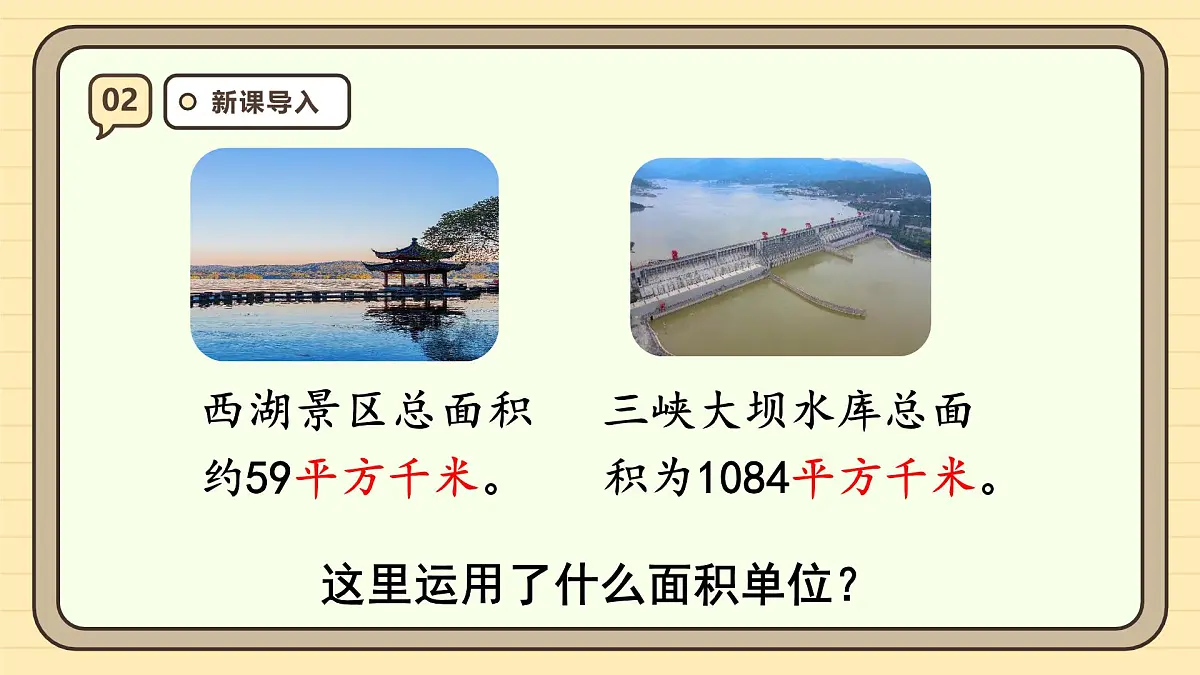 02

新课导入

西湖景区总面积约59平方千米。

三峡大坝水库总面积为1084平方千米。

这里运用了什么面积单位？